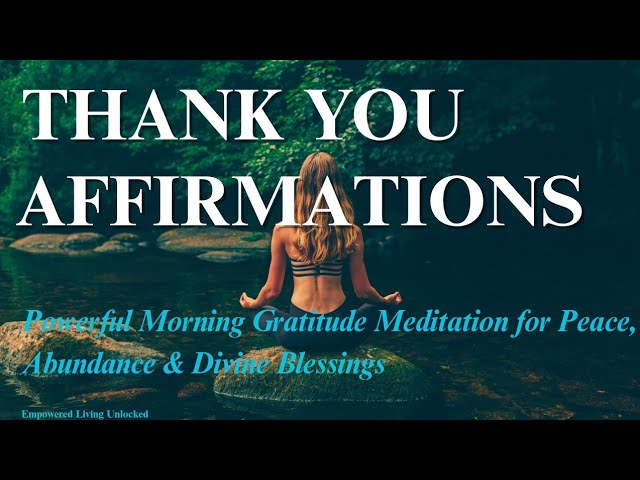 THANK YOU AFFIRMATIONS

Powerful Morning Gratitude Meditation for Peace, Abundance & Divine Blessings

Empowered Living Unlocked